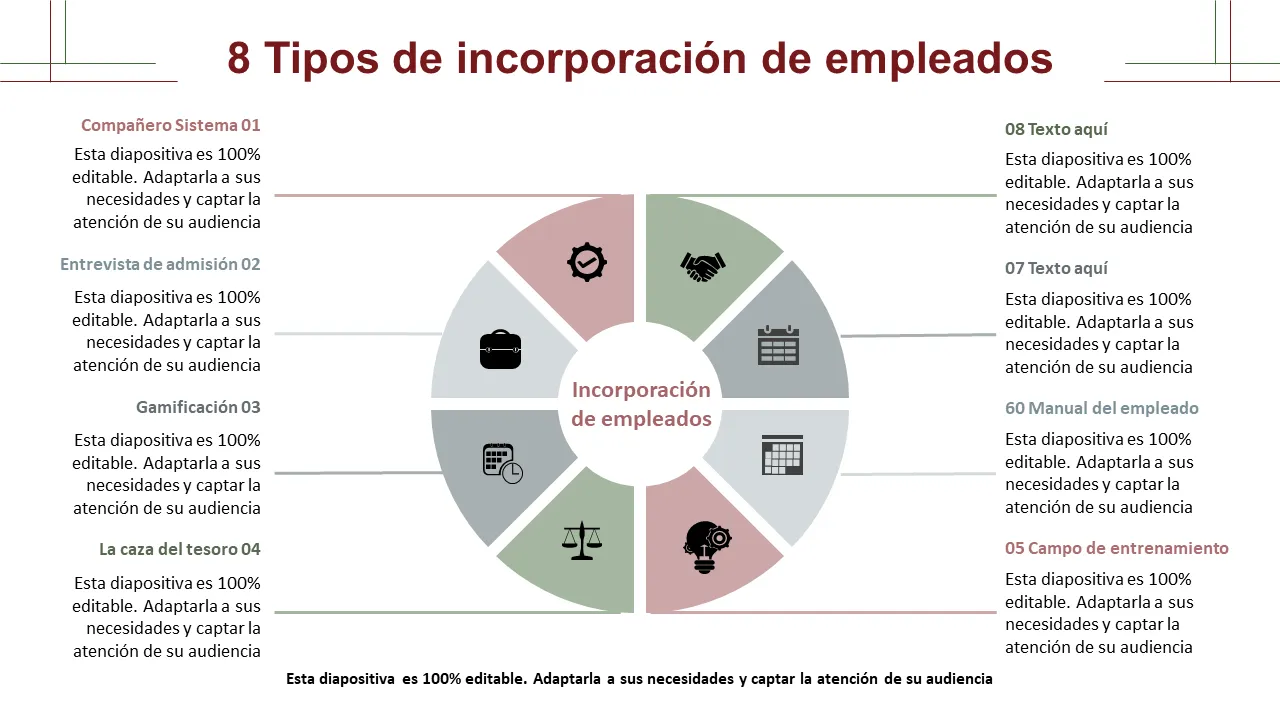 8 Tipos de incorporación de empleados

Compañero Sistema 01
Esta diapositiva es 100% editable. Adaptarla a sus necesidades y captar la atención de su audiencia

Entrevista de admisión 02
Esta diapositiva es 100% editable. Adaptarla a sus necesidades y captar la atención de su audiencia

Gamificación 03
Esta diapositiva es 100% editable. Adaptarla a sus necesidades y captar la atención de su audiencia

La caza del tesoro 04
Esta diapositiva es 100% editable. Adaptarla a sus necesidades y captar la atención de su audiencia

Incorporación de empleados

08 Texto aquí
Esta diapositiva es 100% editable. Adaptarla a sus necesidades y captar la atención de su audiencia

07 Texto aquí
Esta diapositiva es 100% editable. Adaptarla a sus necesidades y captar la atención de su audiencia

60 Manual del empleado
Esta diapositiva es 100% editable. Adaptarla a sus necesidades y captar la atención de su audiencia

05 Campo de entrenamiento
Esta diapositiva es 100% editable. Adaptarla a sus necesidades y captar la atención de su audiencia

Esta diapositiva es 100% editable. Adaptarla a sus necesidades y captar la atención de su audiencia